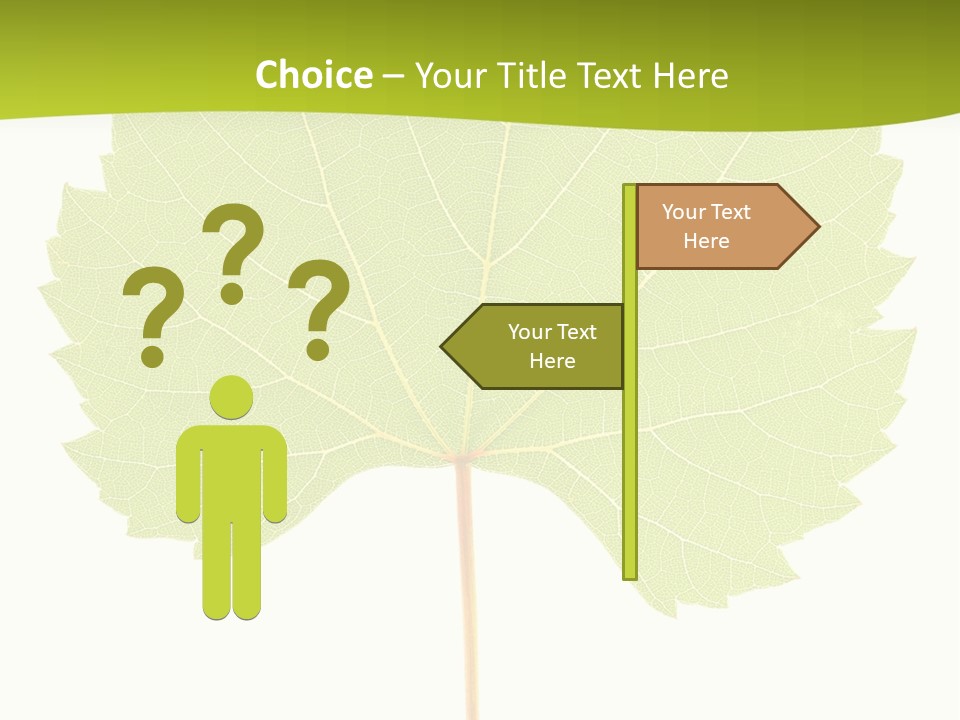 Choice – Your Title Text Here

? ? ?

Your Text Here

Your Text Here